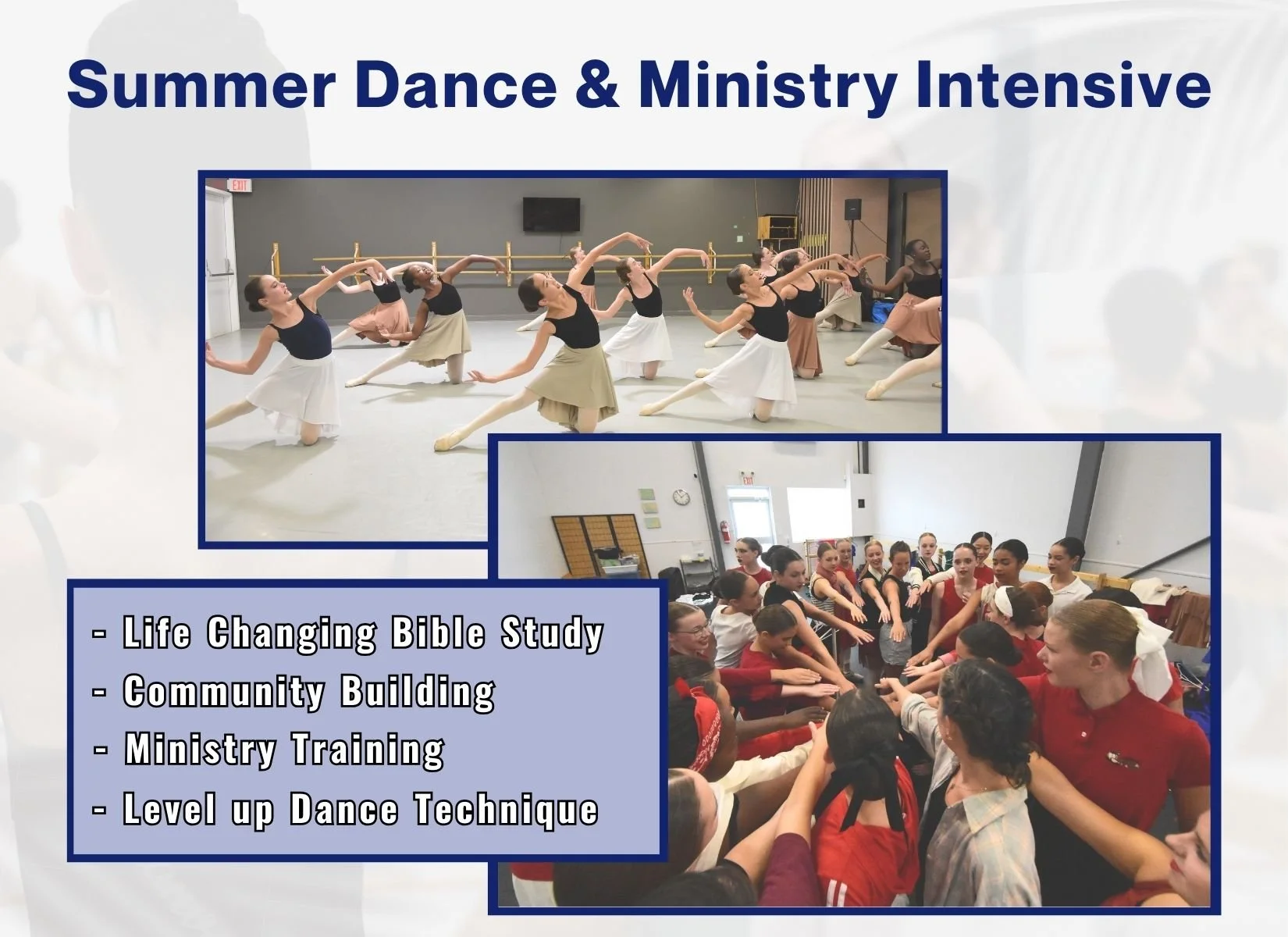 Summer Dance & Ministry Intensive

EXIT

EXIT

- Life Changing Bible Study
- Community Building
- Ministry Training
- Level up Dance Technique